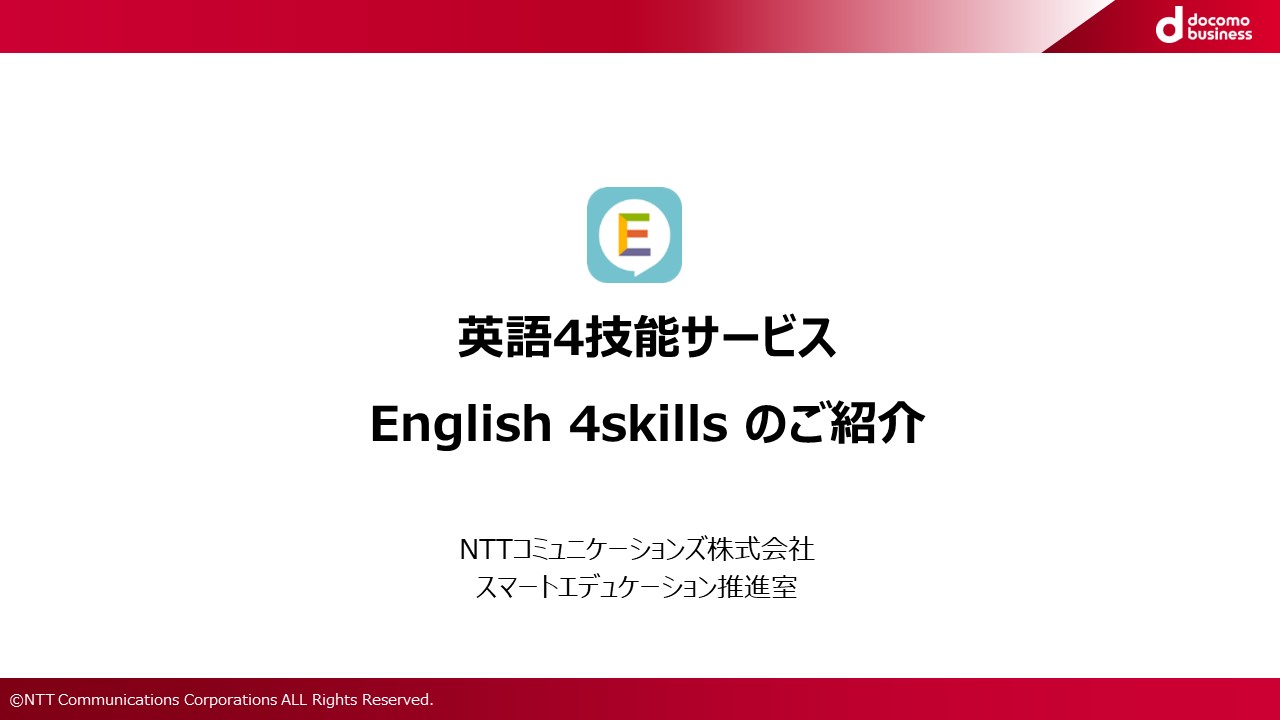 docomo business

E

英語4技能サービス

English 4skills のご紹介

NTTコミュニケーションズ株式会社
スマートエデュケーション推進室

©NTT Communications Corporations ALL Rights Reserved.